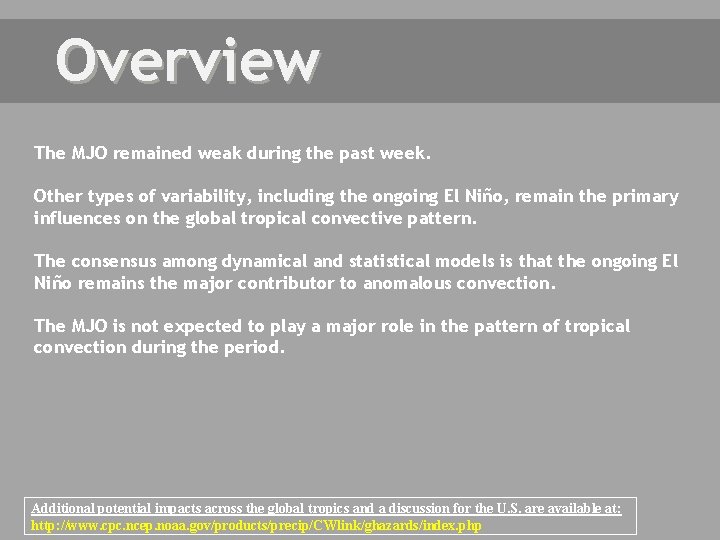 Overview

The MJO remained weak during the past week.

Other types of variability, including the ongoing El Niño, remain the primary influences on the global tropical convective pattern.

The consensus among dynamical and statistical models is that the ongoing El Niño remains the major contributor to anomalous convection.

The MJO is not expected to play a major role in the pattern of tropical convection during the period.

Additional potential impacts across the global tropics and a discussion for the U.S. are available at:
http://www.cpc.ncep.noaa.gov/products/precip/CWlink/ghazards/index.php